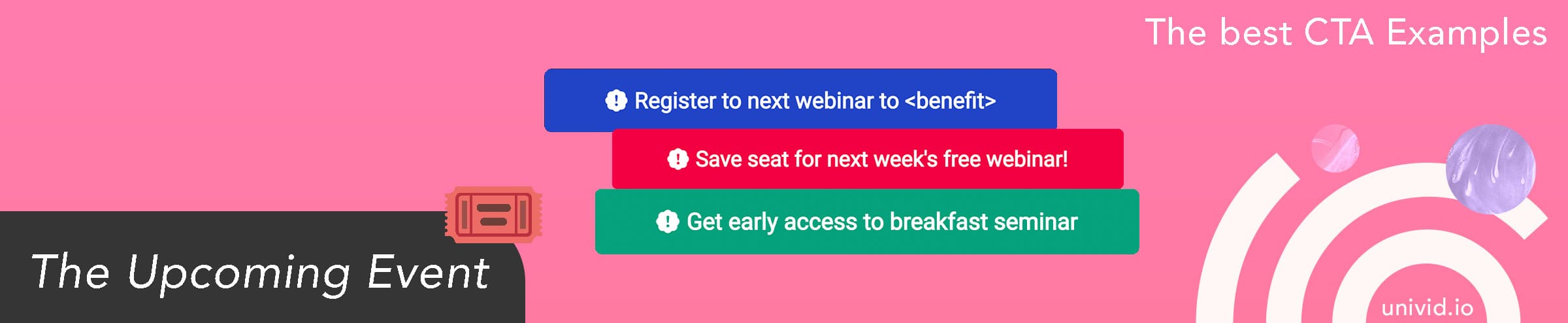 The best CTA Examples

Register to next webinar to <benefit>

Save seat for next week's free webinar!

Get early access to breakfast seminar

The Upcoming Event

univid.io